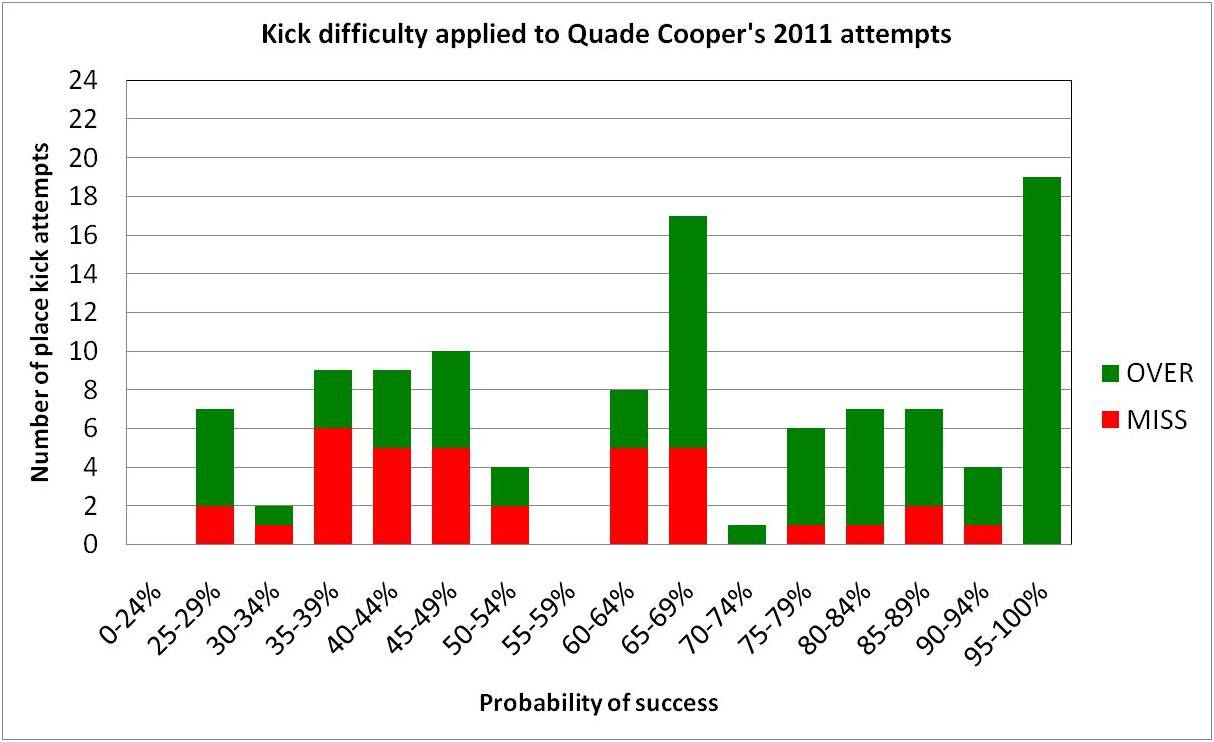 Kick difficulty applied to Quade Cooper's 2011 attempts

Number of place kick attempts

24
22
20
18
16
14
12
10
8
6
4
2
0

OVER
MISS

0-24%
25-29%
30-34%
35-39%
40-44%
45-49%
50-54%
55-59%
60-64%
65-69%
70-74%
75-79%
80-84%
85-89%
90-94%
95-100%

Probability of success